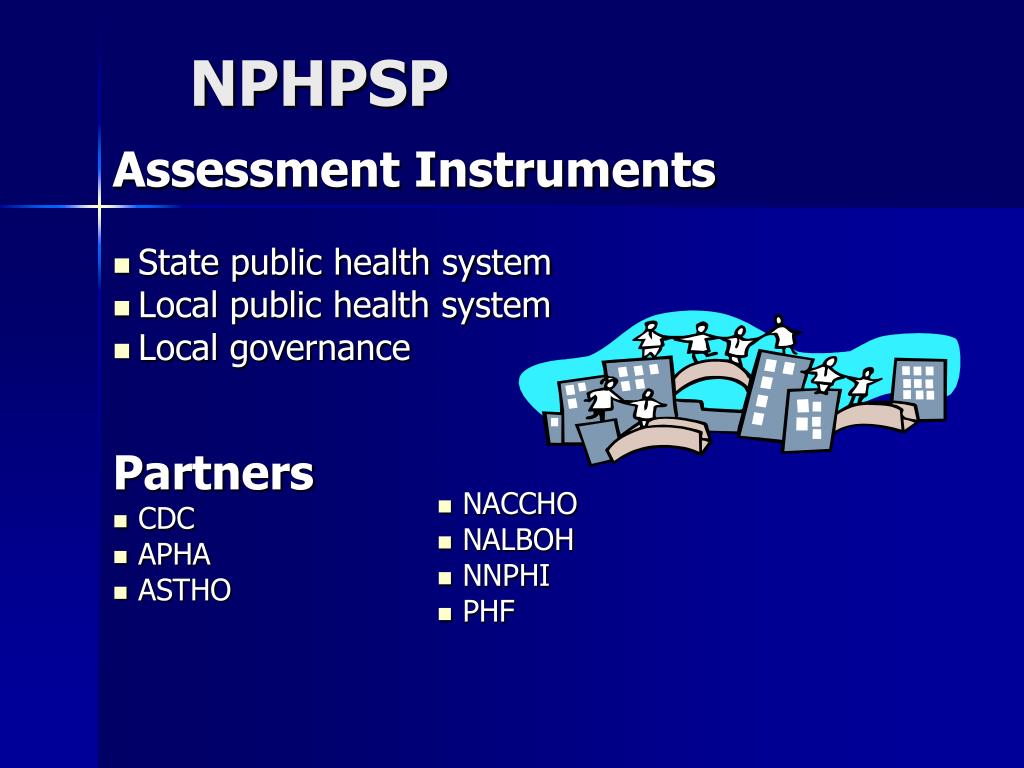 NPHPSP

Assessment Instruments

- State public health system
- Local public health system
- Local governance

Partners

- CDC
- APHA
- ASTHO

- NACCHO
- NALBOH
- NNPHI
- PHF